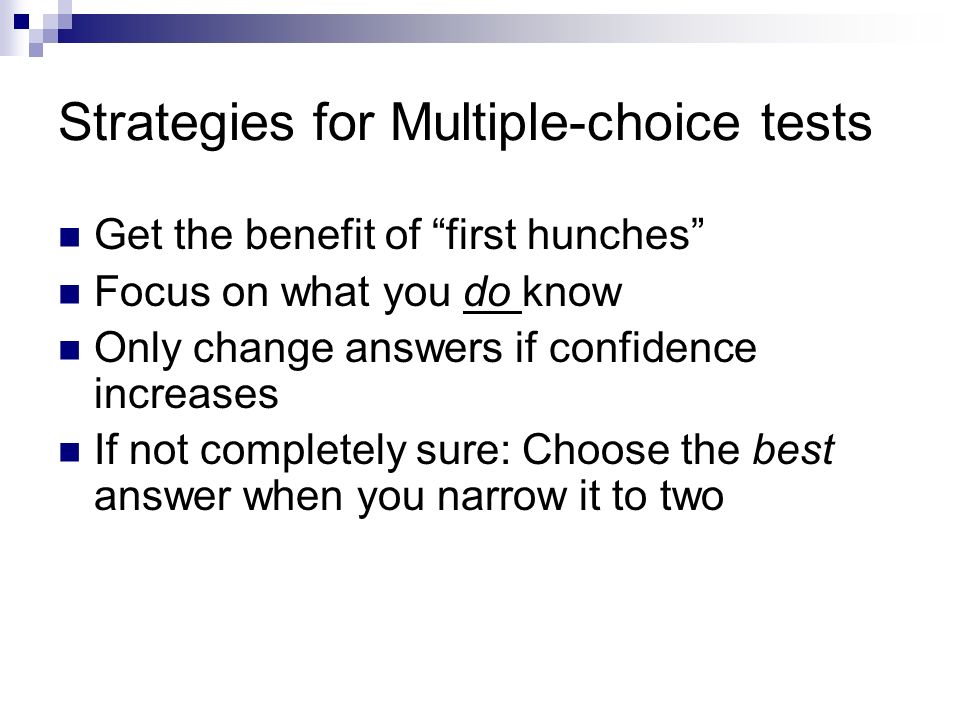 Strategies for Multiple-choice tests

- Get the benefit of “first hunches”
- Focus on what you do know
- Only change answers if confidence increases
- If not completely sure: Choose the best answer when you narrow it to two